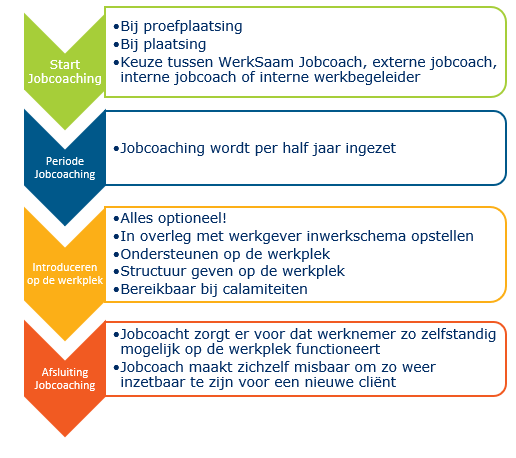 Start Jobcoaching

•Bij proefplaatsing
•Bij plaatsing
•Keuze tussen WerkSaam Jobcoach, externe jobcoach, interne jobcoach of interne werkbegeleider

Periode Jobcoaching

•Jobcoaching wordt per half jaar ingezet

Introduceren op de werkplek

•Alles optioneel!
•In overleg met werkgever inwerkschema opstellen
•Ondersteunen op de werkplek
•Structuur geven op de werkplek
•Bereikbaar bij calamiteiten

Afsluiting Jobcoaching

•Jobcoacht zorgt er voor dat werknemer zo zelfstandig mogelijk op de werkplek functioneert
•Jobcoach maakt zichzelf misbaar om zo weer inzetbaar te zijn voor een nieuwe cliënt